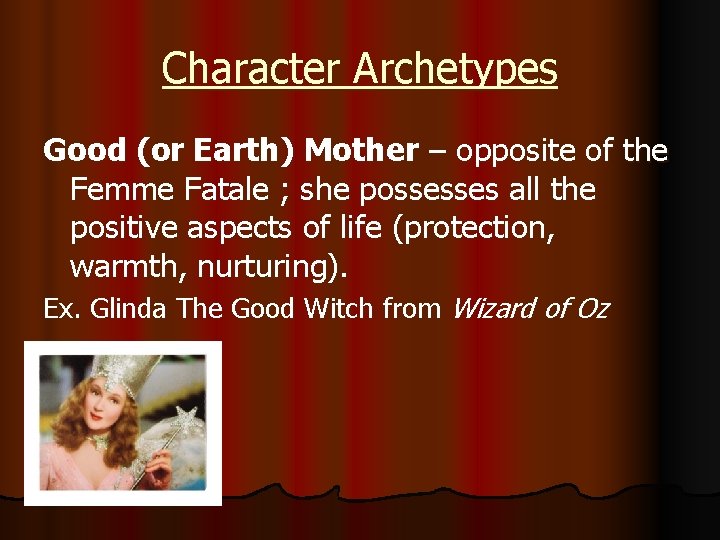 Character Archetypes

Good (or Earth) Mother – opposite of the Femme Fatale ; she possesses all the positive aspects of life (protection, warmth, nurturing).

Ex. Glinda The Good Witch from Wizard of Oz